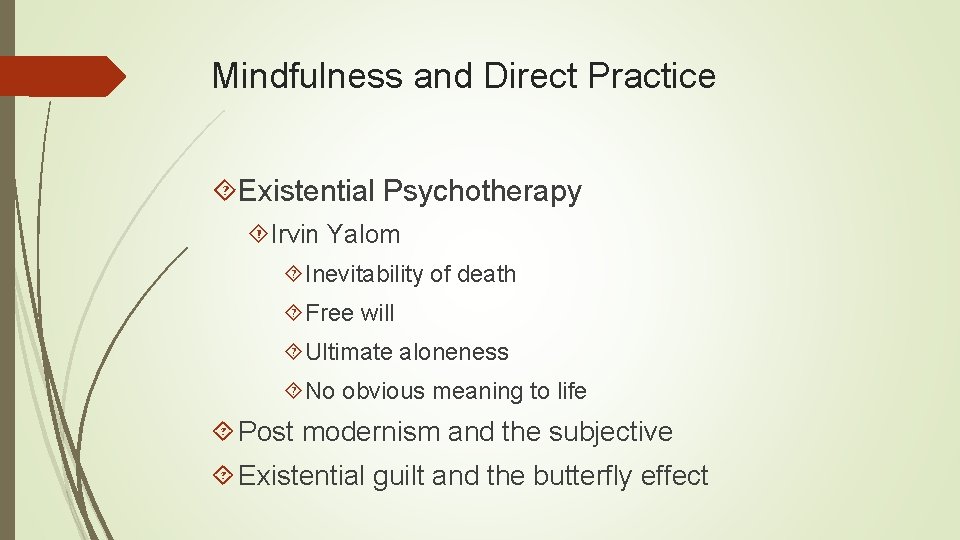 Mindfulness and Direct Practice

Existential Psychotherapy

Irvin Yalom

Inevitability of death

Free will

Ultimate aloneness

No obvious meaning to life

Post modernism and the subjective

Existential guilt and the butterfly effect